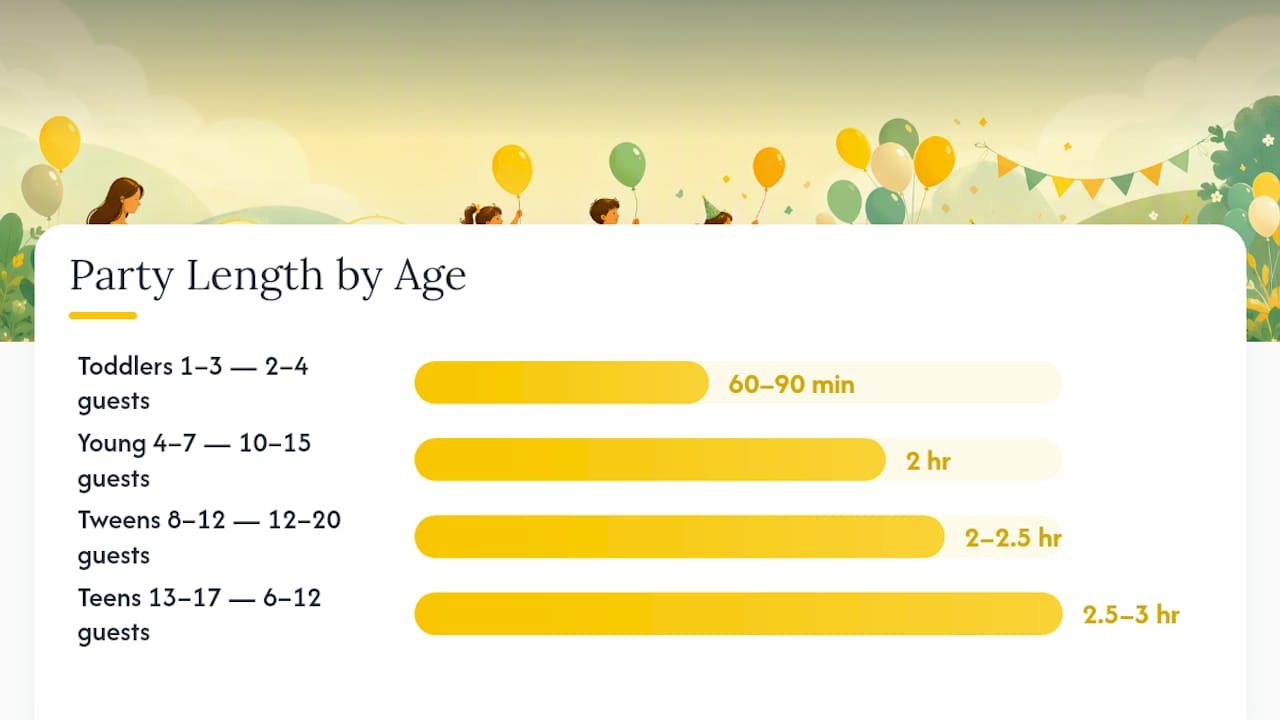 Party Length by Age

Toddlers 1–3 — 2–4 guests
60–90 min

Young 4–7 — 10–15 guests
2 hr

Tweens 8–12 — 12–20 guests
2–2.5 hr

Teens 13–17 — 6–12 guests
2.5–3 hr